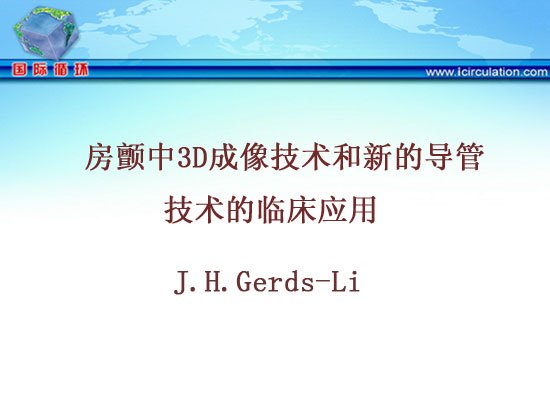 国际循环

www.icirculation.com

房颤中3D成像技术和新的导管技术的临床应用

J.H.Gerds-Li